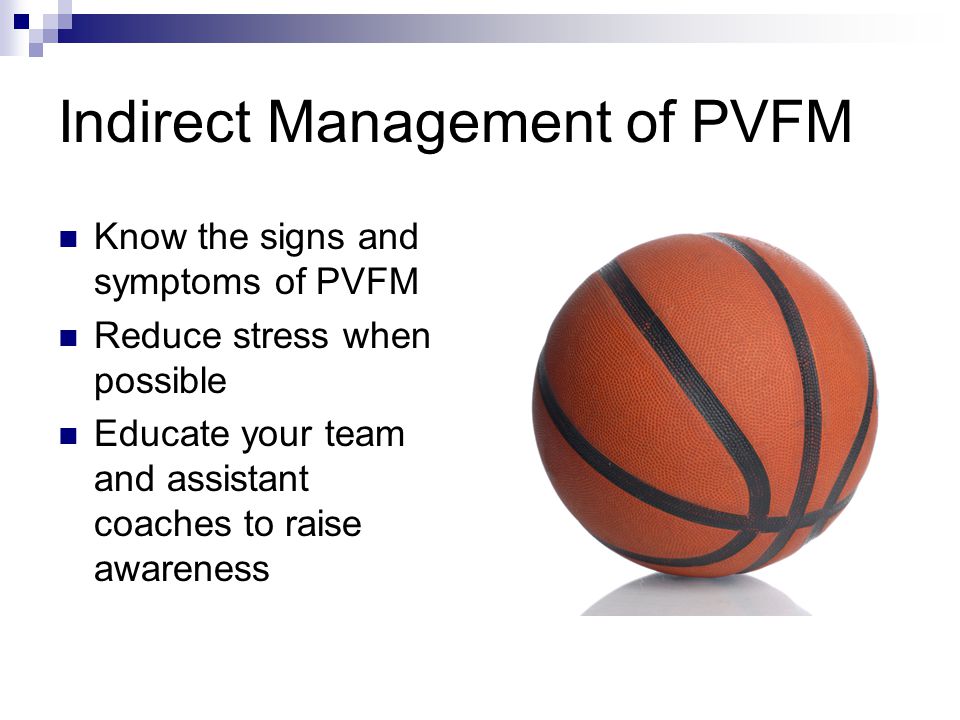 Indirect Management of PVFM

- Know the signs and symptoms of PVFM
- Reduce stress when possible
- Educate your team and assistant coaches to raise awareness